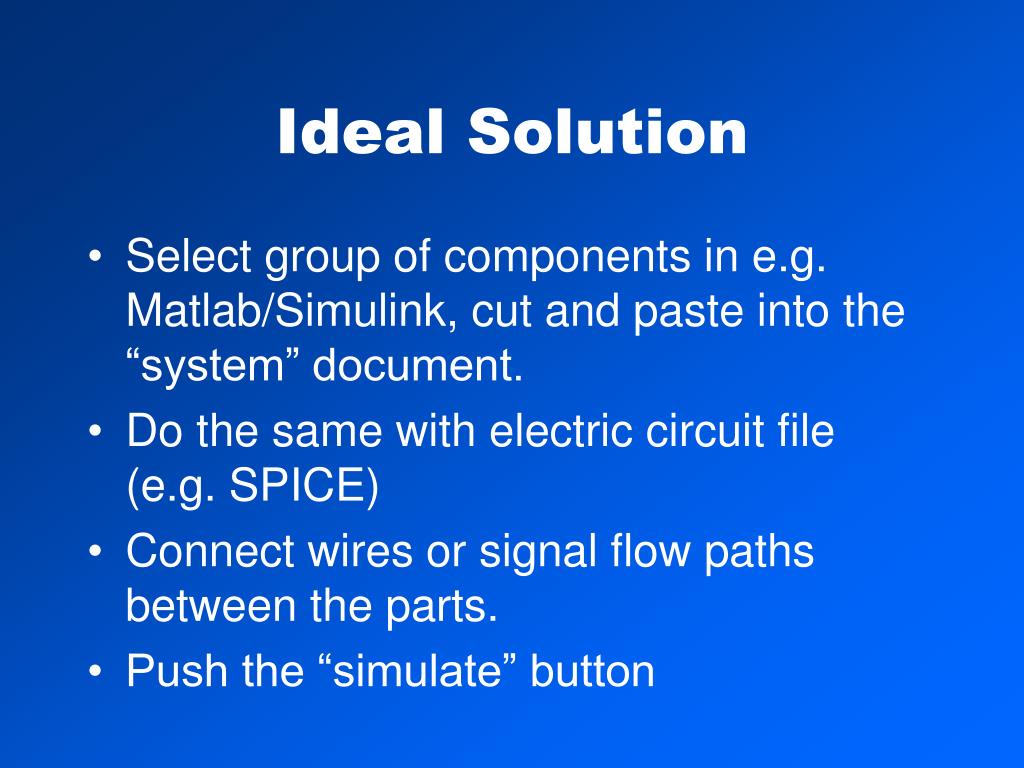 Ideal Solution

• Select group of components in e.g. Matlab/Simulink, cut and paste into the “system” document.
• Do the same with electric circuit file (e.g. SPICE)
• Connect wires or signal flow paths between the parts.
• Push the “simulate” button